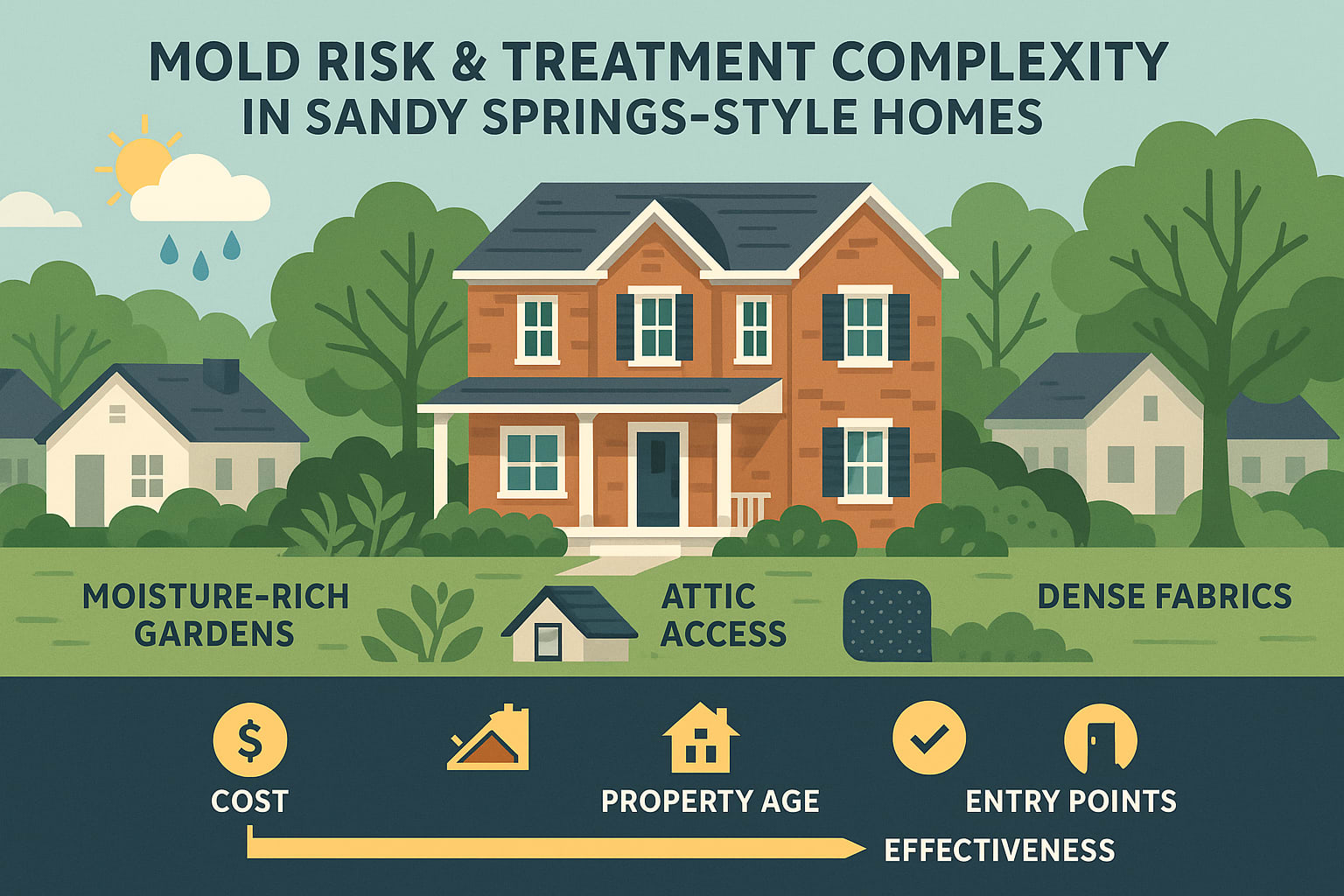 MOLD RISK & TREATMENT COMPLEXITY
IN SANDY SPRINGS-STYLE HOMES

MOISTURE-RICH GARDENS

ATTIC ACCESS

DENSE FABRICS

$

COST

PROPERTY AGE

ENTRY POINTS

EFFECTIVENESS